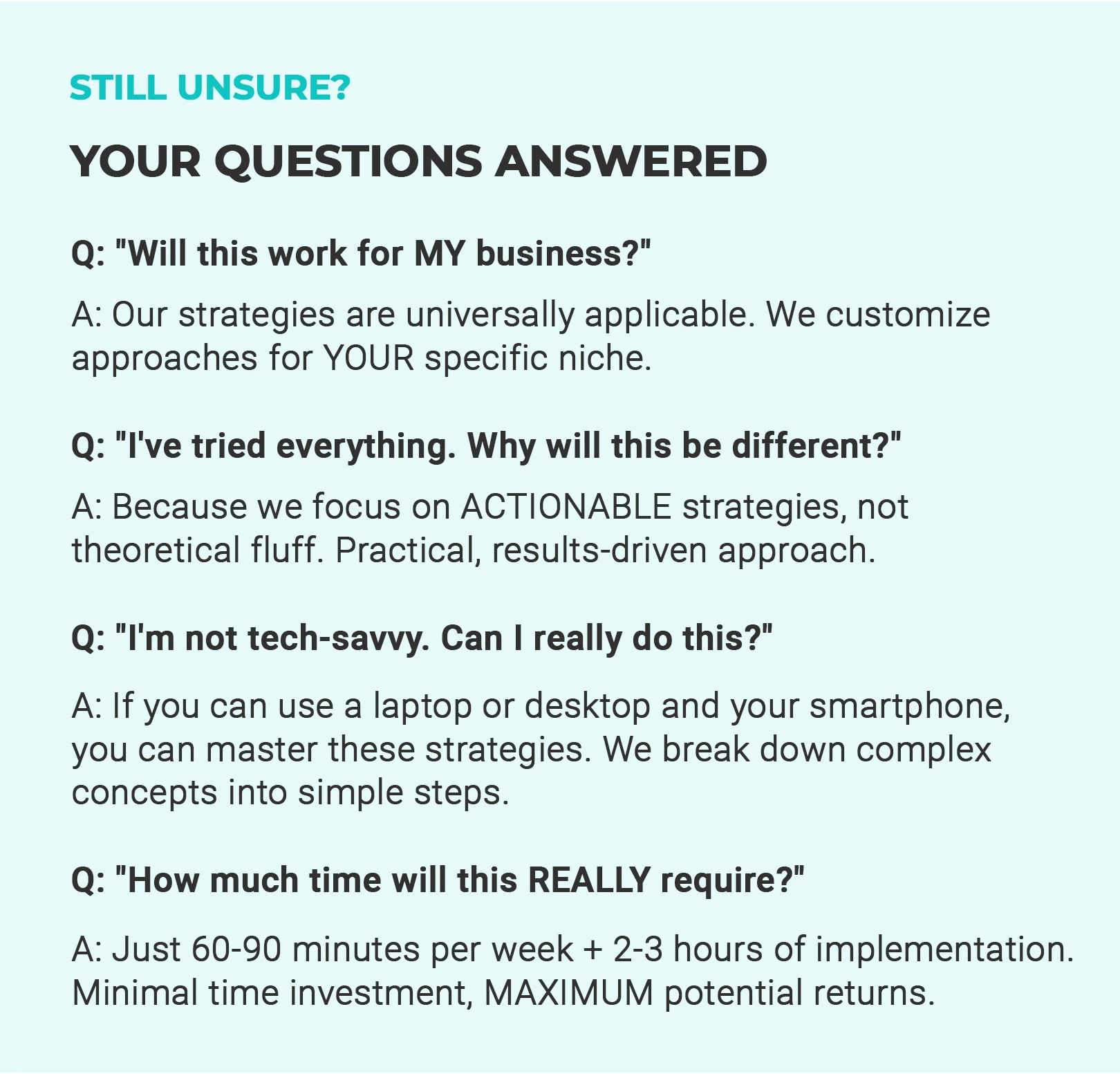 STILL UNSURE?

YOUR QUESTIONS ANSWERED

Q: "Will this work for MY business?"

A: Our strategies are universally applicable. We customize approaches for YOUR specific niche.

Q: "I've tried everything. Why will this be different?"

A: Because we focus on ACTIONABLE strategies, not theoretical fluff. Practical, results-driven approach.

Q: "I'm not tech-savvy. Can I really do this?"

A: If you can use a laptop or desktop and your smartphone, you can master these strategies. We break down complex concepts into simple steps.

Q: "How much time will this REALLY require?"

A: Just 60-90 minutes per week + 2-3 hours of implementation. Minimal time investment, MAXIMUM potential returns.